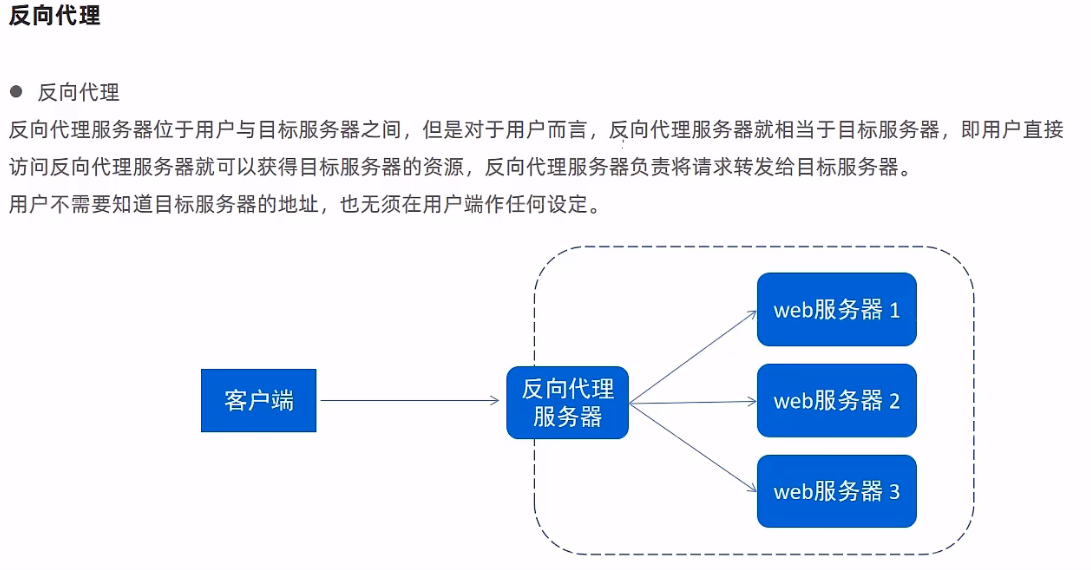 反向代理

● 反向代理
反向代理服务器位于用户与目标服务器之间，但是对于用户而言，反向代理服务器就相当于目标服务器，即用户直接访问反向代理服务器就可以获得目标服务器的资源，反向代理服务器负责将请求转发给目标服务器。
用户不需要知道目标服务器的地址，也无须在用户端作任何设定。

客户端

反向代理服务器

web服务器 1

web服务器 2

web服务器 3